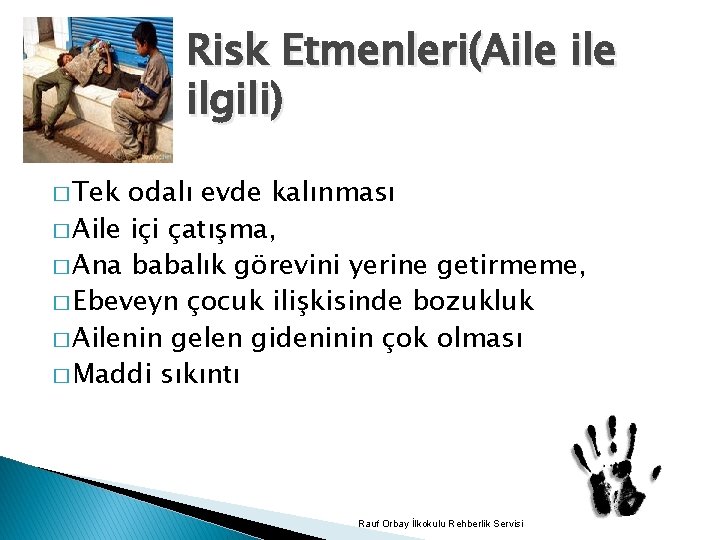 Risk Etmenleri(Aile ile ilgili)

□ Tek odalı evde kalınması
□ Aile içi çatışma,
□ Ana babalık görevini yerine getirmeme,
□ Ebeveyn çocuk ilişkisinde bozukluk
□ Ailenin gelen gideninin çok olması
□ Maddi sıkıntı

Rauf Orbay İlkokulu Rehberlik Servisi